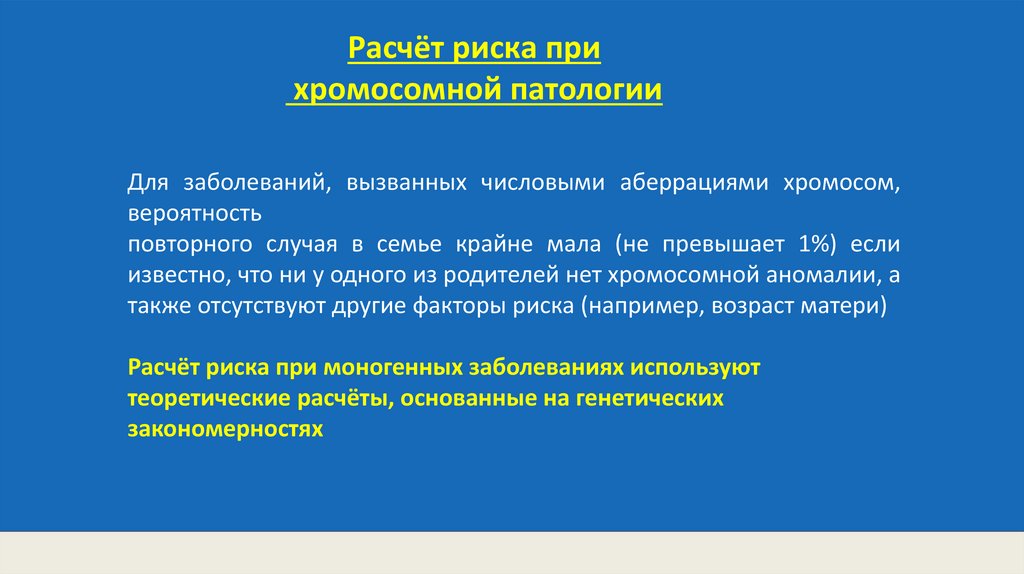 Расчёт риска при хромосомной патологии

Для заболеваний, вызванных числовыми аберрациями хромосом, вероятность
повторного случая в семье крайне мала (не превышает 1%) если известно, что ни у одного из родителей нет хромосомной аномалии, а также отсутствуют другие факторы риска (например, возраст матери)

Расчёт риска при моногенных заболеваниях используют теоретические расчёты, основанные на генетических закономерностях